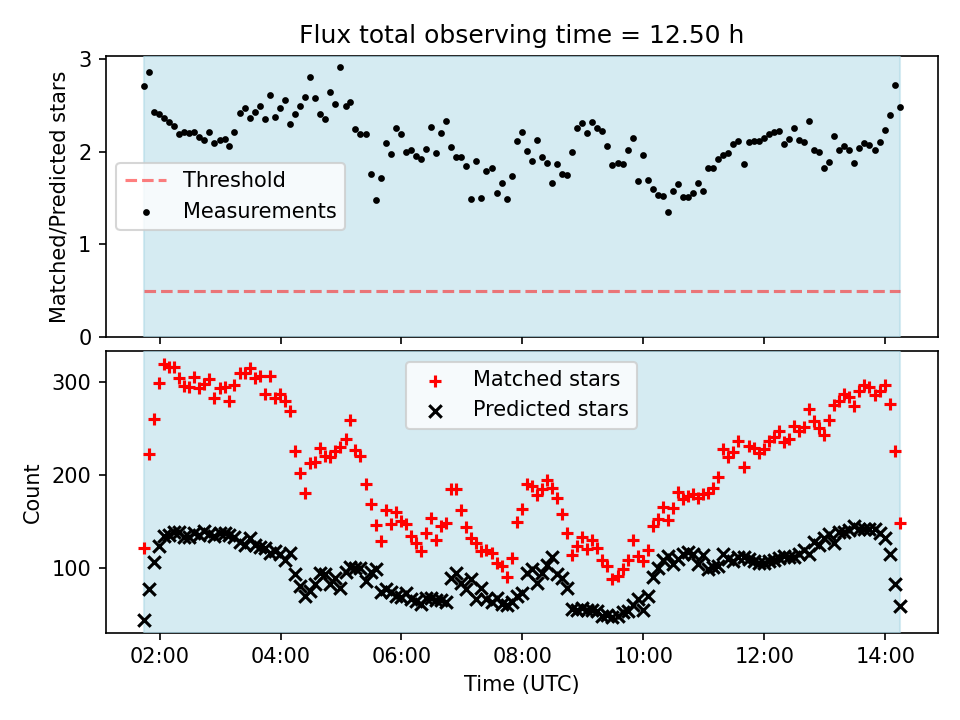 Flux total observing time = 12.50 h

Matched/Predicted stars

3
2
1
0

Threshold
Measurements

Count

300
200
100

Matched stars
Predicted stars

02:00
04:00
06:00
08:00
10:00
12:00
14:00

Time (UTC)